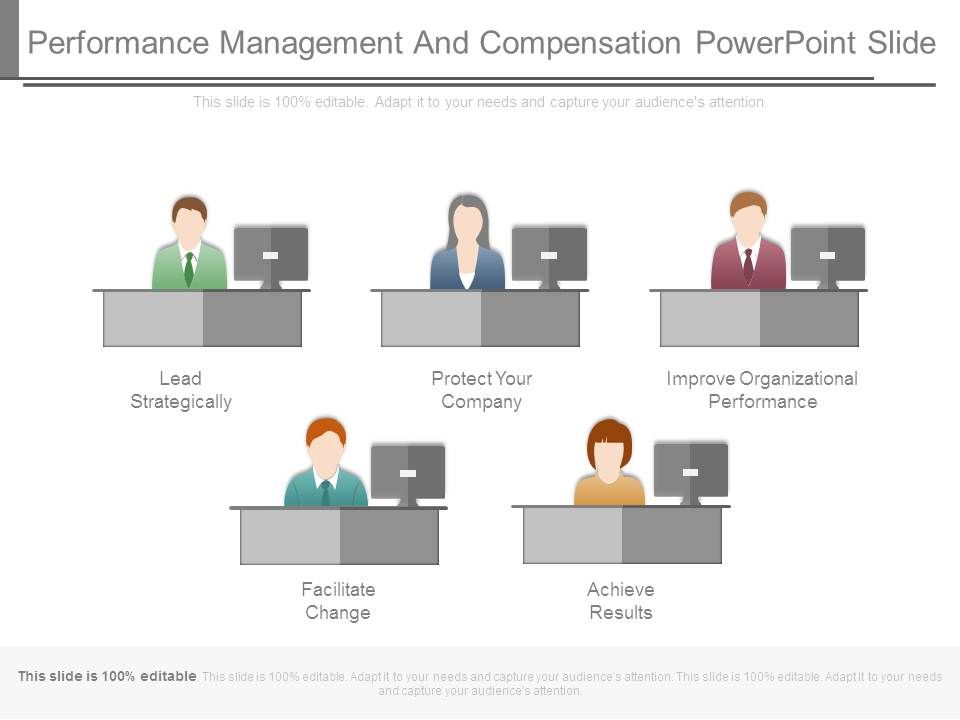 Performance Management And Compensation PowerPoint Slide

This slide is 100% editable. Adapt it to your needs and capture your audience's attention.

Lead Strategically

Protect Your Company

Improve Organizational Performance

Facilitate Change

Achieve Results

This slide is 100% editable. This slide is 100% editable. Adapt it to your needs and capture your audience's attention. This slide is 100% editable. Adapt it to your needs and capture your audience's attention.